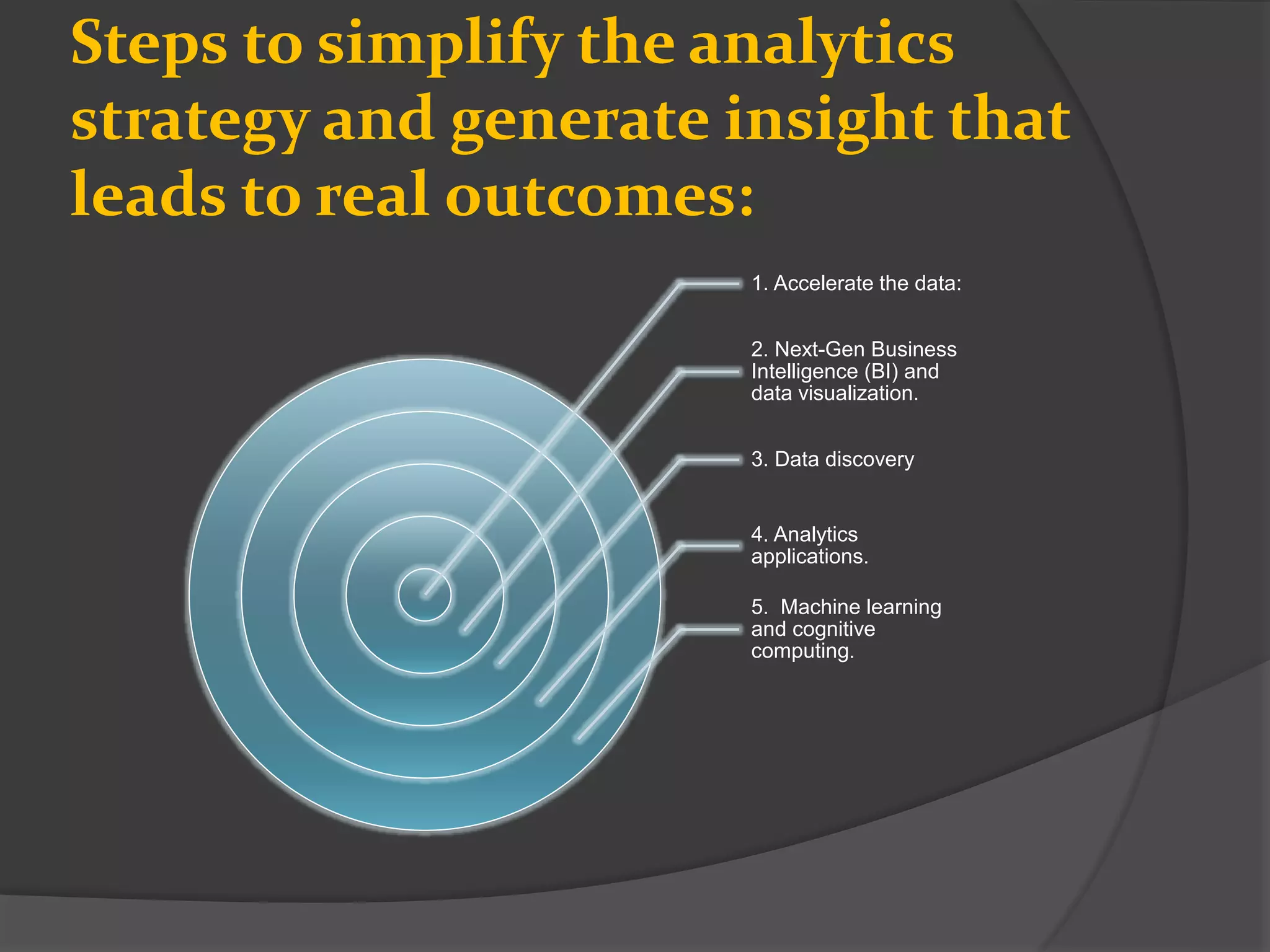 Steps to simplify the analytics strategy and generate insight that leads to real outcomes:

1. Accelerate the data:

2. Next-Gen Business Intelligence (BI) and data visualization.

3. Data discovery

4. Analytics applications.

5.  Machine learning and cognitive computing.